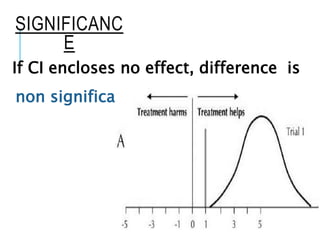 SIGNIFICANC
E

If CI encloses no effect, difference is

non significa

Treatment harms

Treatment helps

A

Trial 1

-5 -3 -1 0 1 3 5